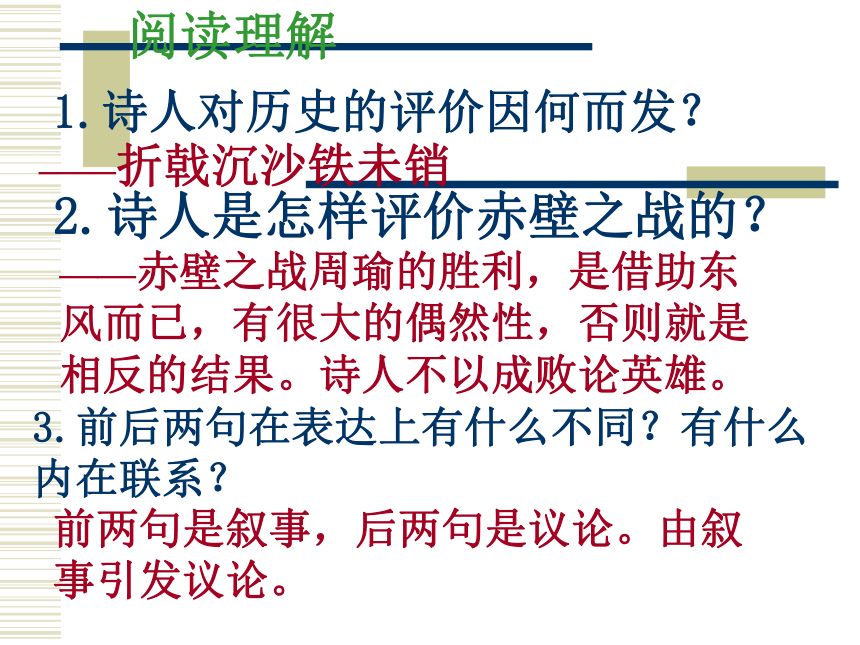 阅读理解

1. 诗人对历史的评价因何而发？

——折戟沉沙铁未销

2. 诗人是怎样评价赤壁之战的？

——赤壁之战周瑜的胜利，是借助东风而已，有很大的偶然性，否则就是相反的结果。诗人不以成败论英雄。

3. 前后两句在表达上有什么不同？有什么内在联系？

前两句是叙事，后两句是议论。由叙事引发议论。